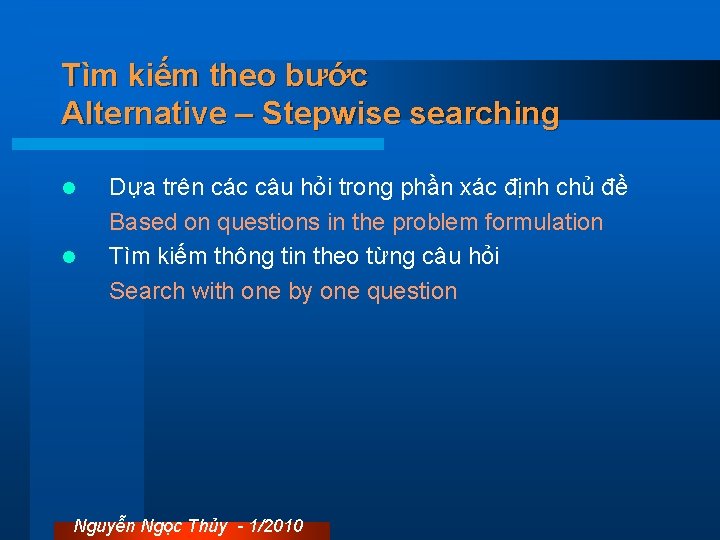 Tìm kiếm theo bước
Alternative – Stepwise searching

Dựa trên các câu hỏi trong phần xác định chủ đề
Based on questions in the problem formulation

Tìm kiếm thông tin theo từng câu hỏi
Search with one by one question

Nguyễn Ngọc Thủy - 1/2010